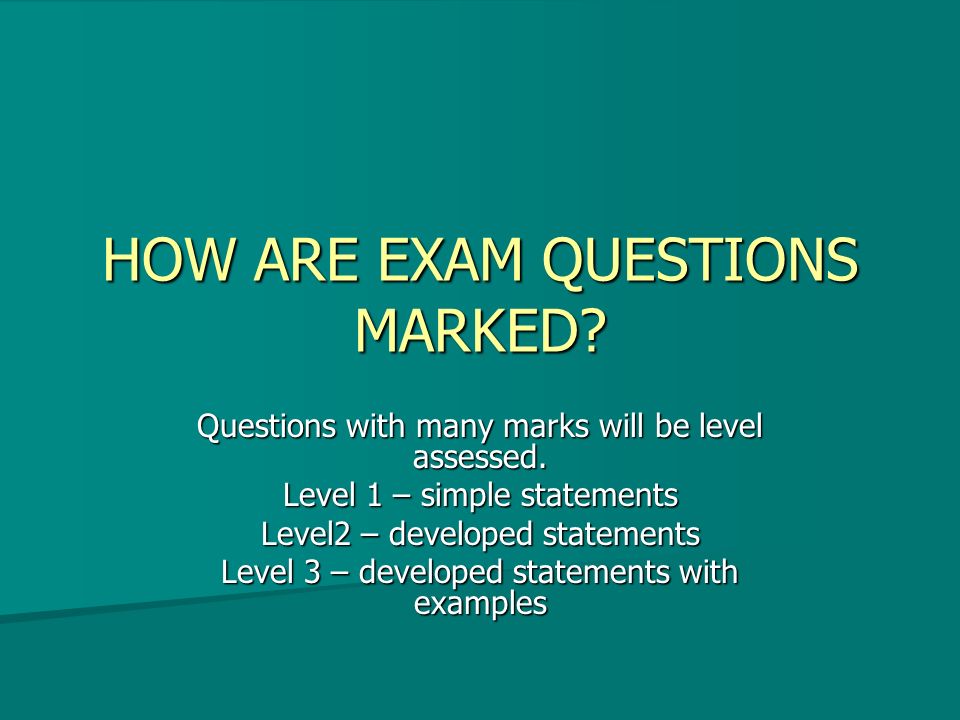 HOW ARE EXAM QUESTIONS MARKED?

Questions with many marks will be level assessed.

Level 1 – simple statements

Level2 – developed statements

Level 3 – developed statements with examples